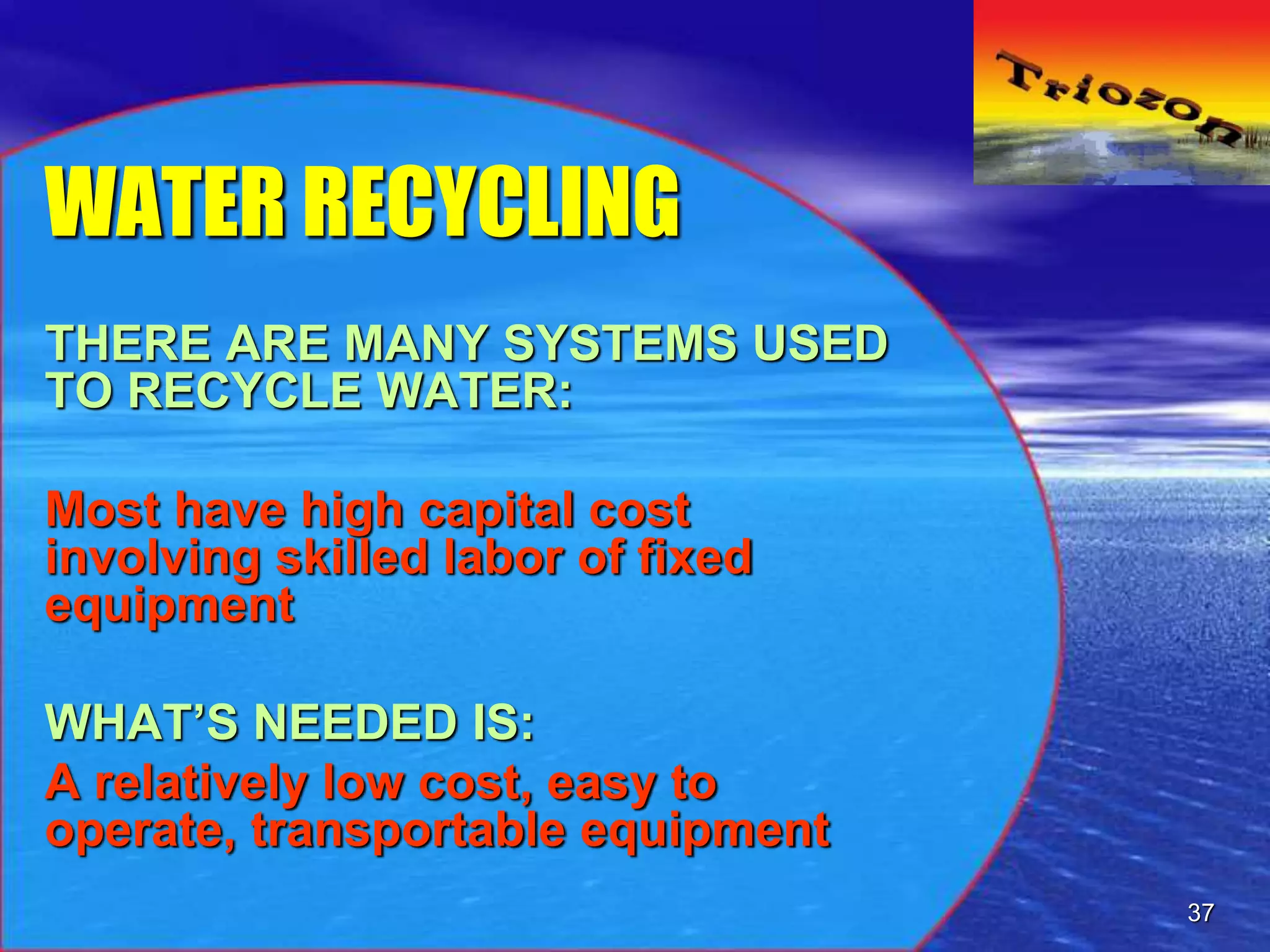 Triozon

WATER RECYCLING

THERE ARE MANY SYSTEMS USED TO RECYCLE WATER:

Most have high capital cost involving skilled labor of fixed equipment

WHAT'S NEEDED IS:

A relatively low cost, easy to operate, transportable equipment

37